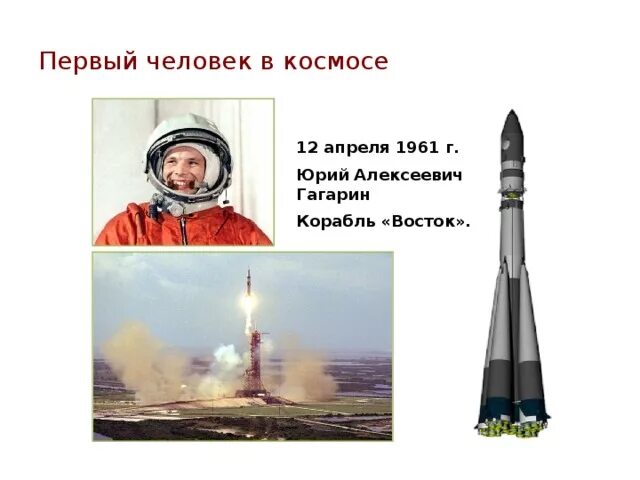 Первый человек в космосе

12 апреля 1961 г.

Юрий Алексеевич Гагарин

Корабль «Восток».